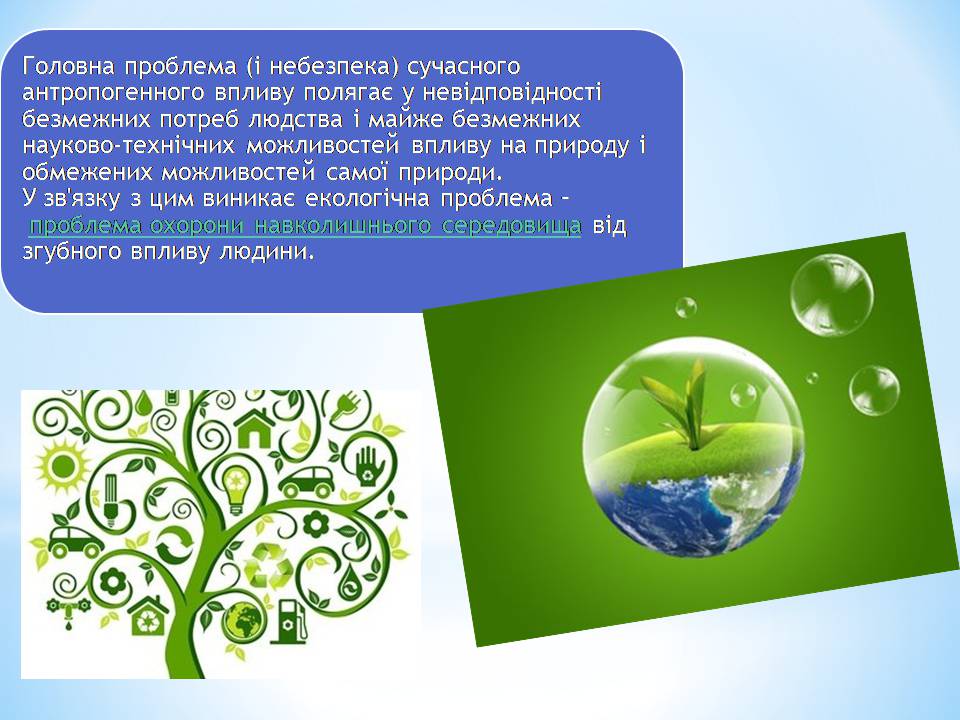 Головна проблема (і небезпека) сучасного антропогенного впливу полягає у невідповідності безмежних потреб людства і майже безмежних науково-технічних можливостей впливу на природу і обмежених можливостей самої природи.
У зв'язку з цим виникає екологічна проблема – проблема охорони навколишнього середовища від згубного впливу людини.